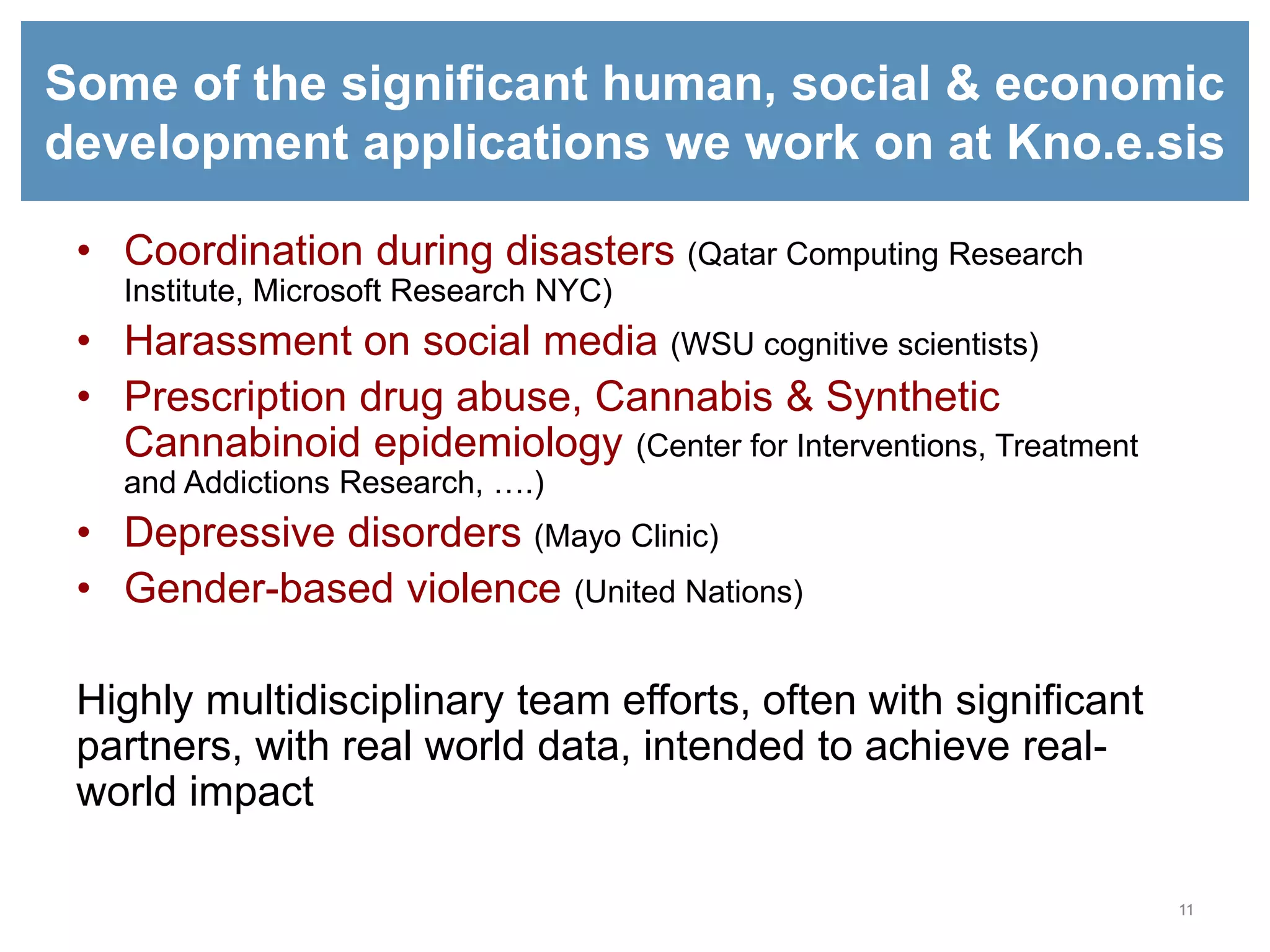 Some of the significant human, social & economic development applications we work on at Kno.e.sis

• Coordination during disasters (Qatar Computing Research Institute, Microsoft Research NYC)
• Harassment on social media (WSU cognitive scientists)
• Prescription drug abuse, Cannabis & Synthetic Cannabinoid epidemiology (Center for Interventions, Treatment and Addictions Research, ….)
• Depressive disorders (Mayo Clinic)
• Gender-based violence (United Nations)

Highly multidisciplinary team efforts, often with significant partners, with real world data, intended to achieve real-world impact

11